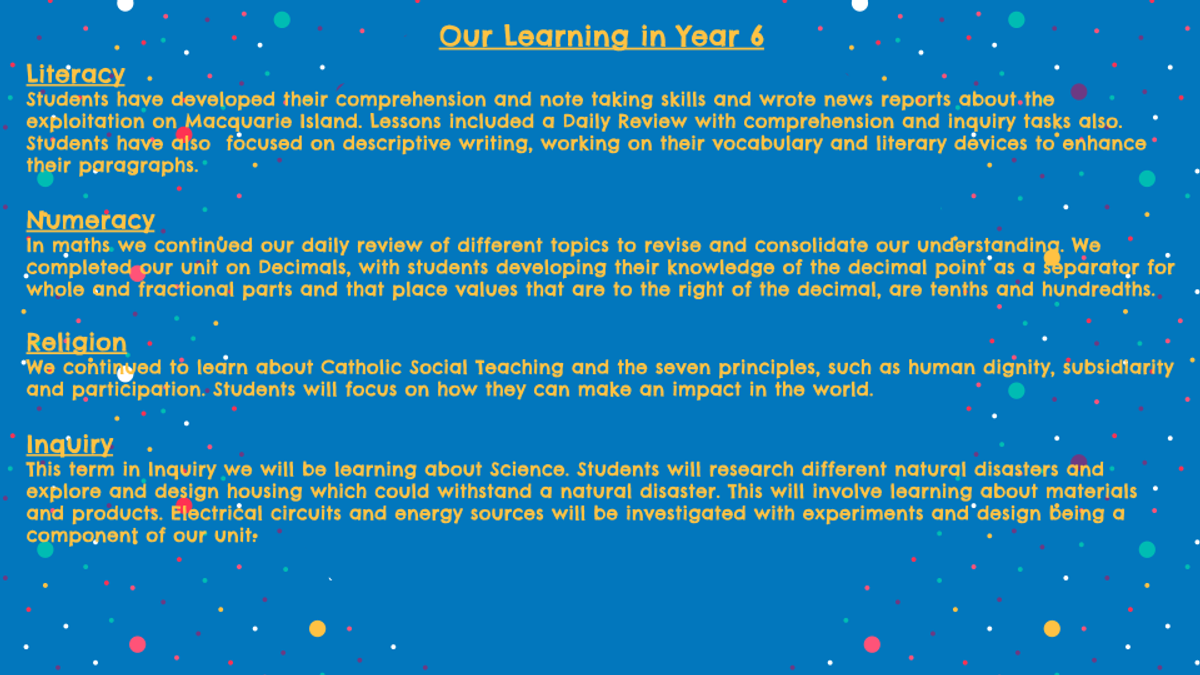 Our Learning in Year 6

Literacy
Students have developed their comprehension and note taking skills and wrote news reports about the exploitation on Macquarie Island. Lessons included a Daily Review with comprehension and inquiry tasks also. Students have also focused on descriptive writing, working on their vocabulary and literary devices to enhance their paragraphs.

Numeracy
In maths we continued our daily review of different topics to revise and consolidate our understanding. We completed our unit on Decimals, with students developing their knowledge of the decimal point as a separator for whole and fractional parts and that place values that are to the right of the decimal, are tenths and hundredths.

Religion
We continued to learn about Catholic Social Teaching and the seven principles, such as human dignity, subsidiarity and participation. Students will focus on how they can make an impact in the world.

Inquiry
This term in Inquiry we will be learning about Science. Students will research different natural disasters and explore and design housing which could withstand a natural disaster. This will involve learning about materials and products. Electrical circuits and energy sources will be investigated with experiments and design being a component of our unit.